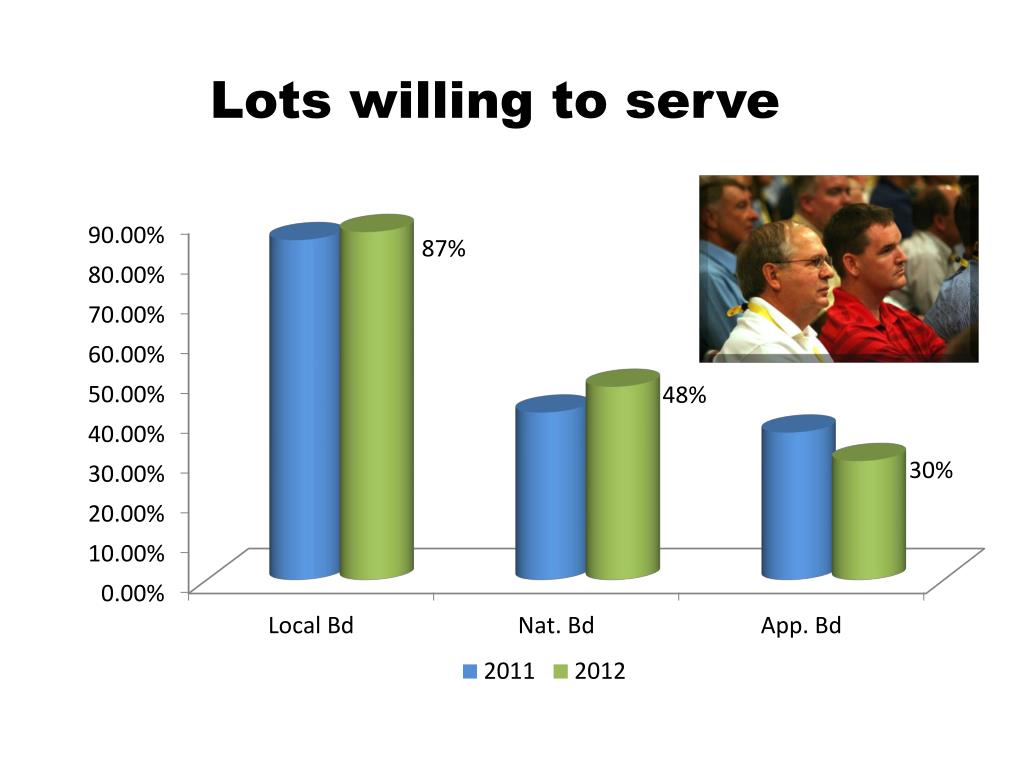 Lots willing to serve

90.00%
80.00%
70.00%
60.00%
50.00%
40.00%
30.00%
20.00%
10.00%
0.00%

87%
48%
30%

Local Bd
Nat. Bd
App. Bd

2011
2012